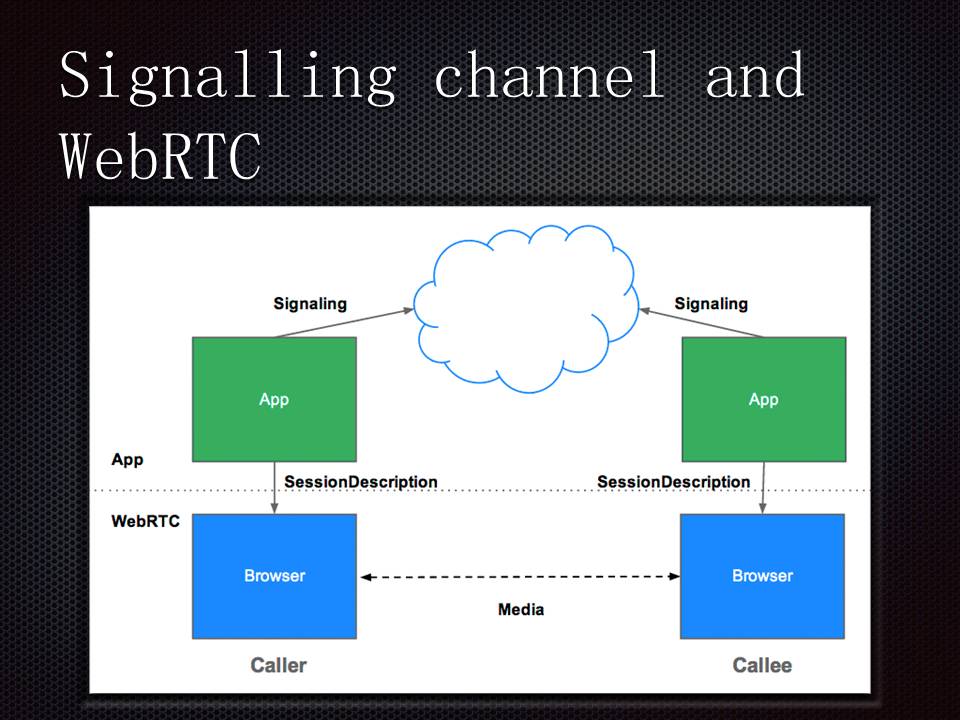 Signalling channel and WebRTC

Signaling

Signaling

App

App

App

SessionDescription

SessionDescription

WebRTC

Browser

Browser

Media

Caller

Callee